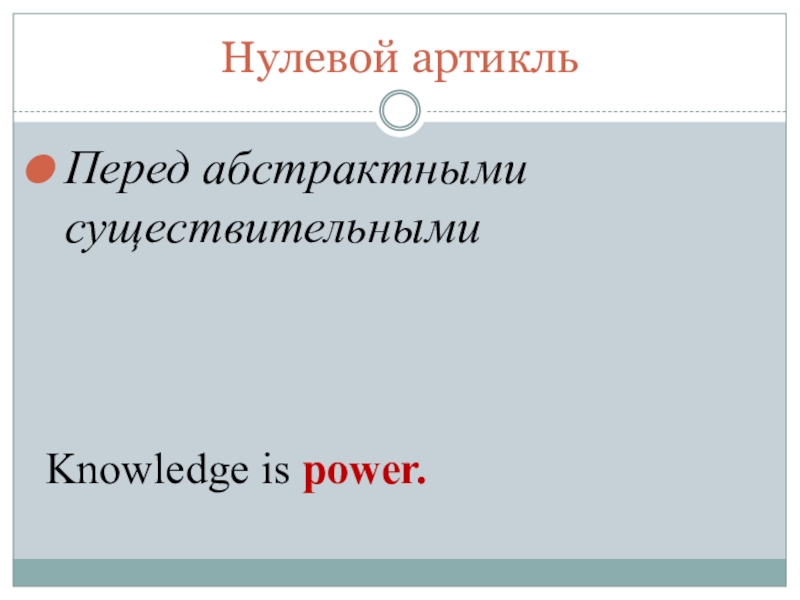 Нулевой артикль

Перед абстрактными существительными

Knowledge is power.